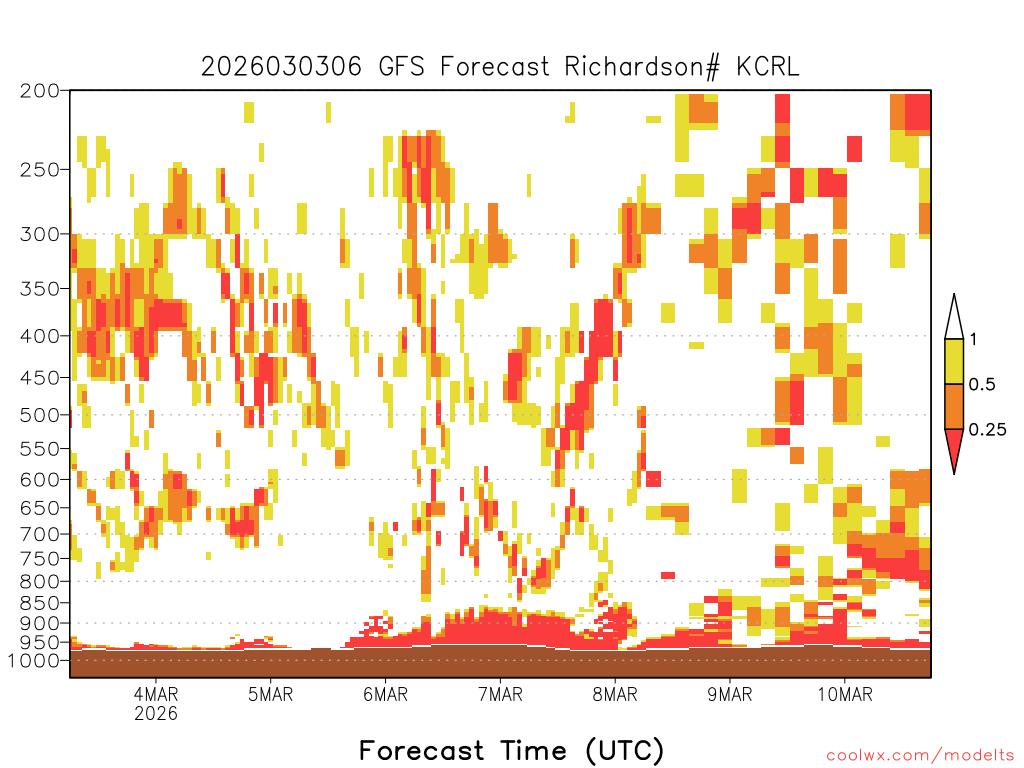 2026030306 GFS Forecast Richardson# KCRL

200
250
300
350
400
450
500
550
600
650
700
750
800
850
900
950
1000

1
0.5
0.25

4MAR
2026
5MAR
6MAR
7MAR
8MAR
9MAR
10MAR

Forecast Time (UTC)

coolwx.com/modelts